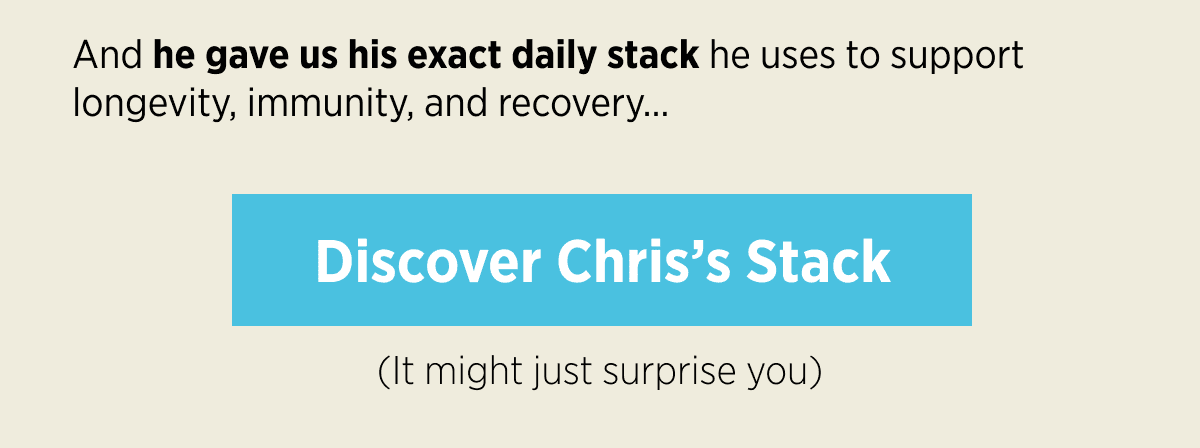 And he gave us his exact daily stack he uses to support longevity, immunity, and recovery...

Discover Chris's Stack

(It might just surprise you)